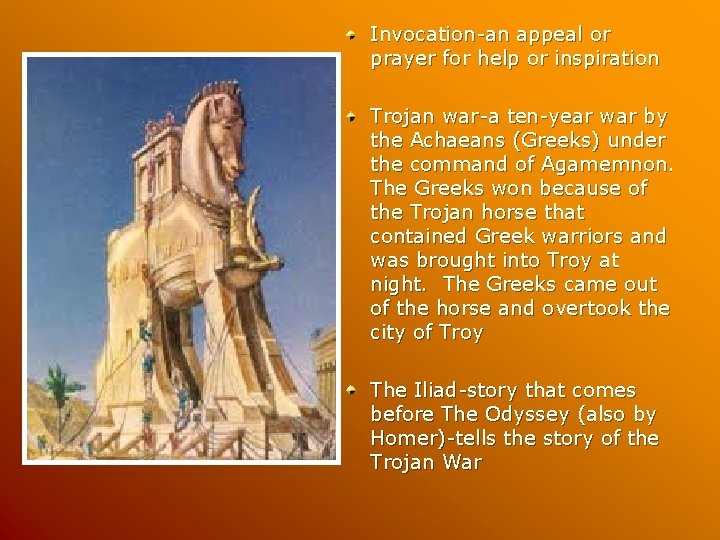 Invocation-an appeal or prayer for help or inspiration

Trojan war-a ten-year war by the Achaeans (Greeks) under the command of Agamemnon. The Greeks won because of the Trojan horse that contained Greek warriors and was brought into Troy at night. The Greeks came out of the horse and overtook the city of Troy

The Iliad-story that comes before The Odyssey (also by Homer)-tells the story of the Trojan War